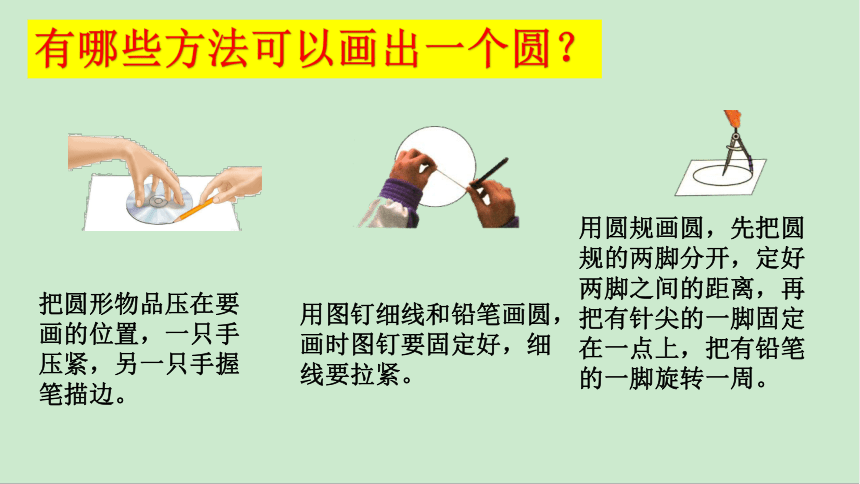 有哪些方法可以画出一个圆？

把圆形物品压在要画的位置，一只手压紧，另一只手握笔描边。

用图钉细线和铅笔画圆，画时图钉要固定好，细线要拉紧。

用圆规画圆，先把圆规的两脚分开，定好两脚之间的距离，再把有针尖的一脚固定在一点上，把有铅笔的一脚旋转一周。